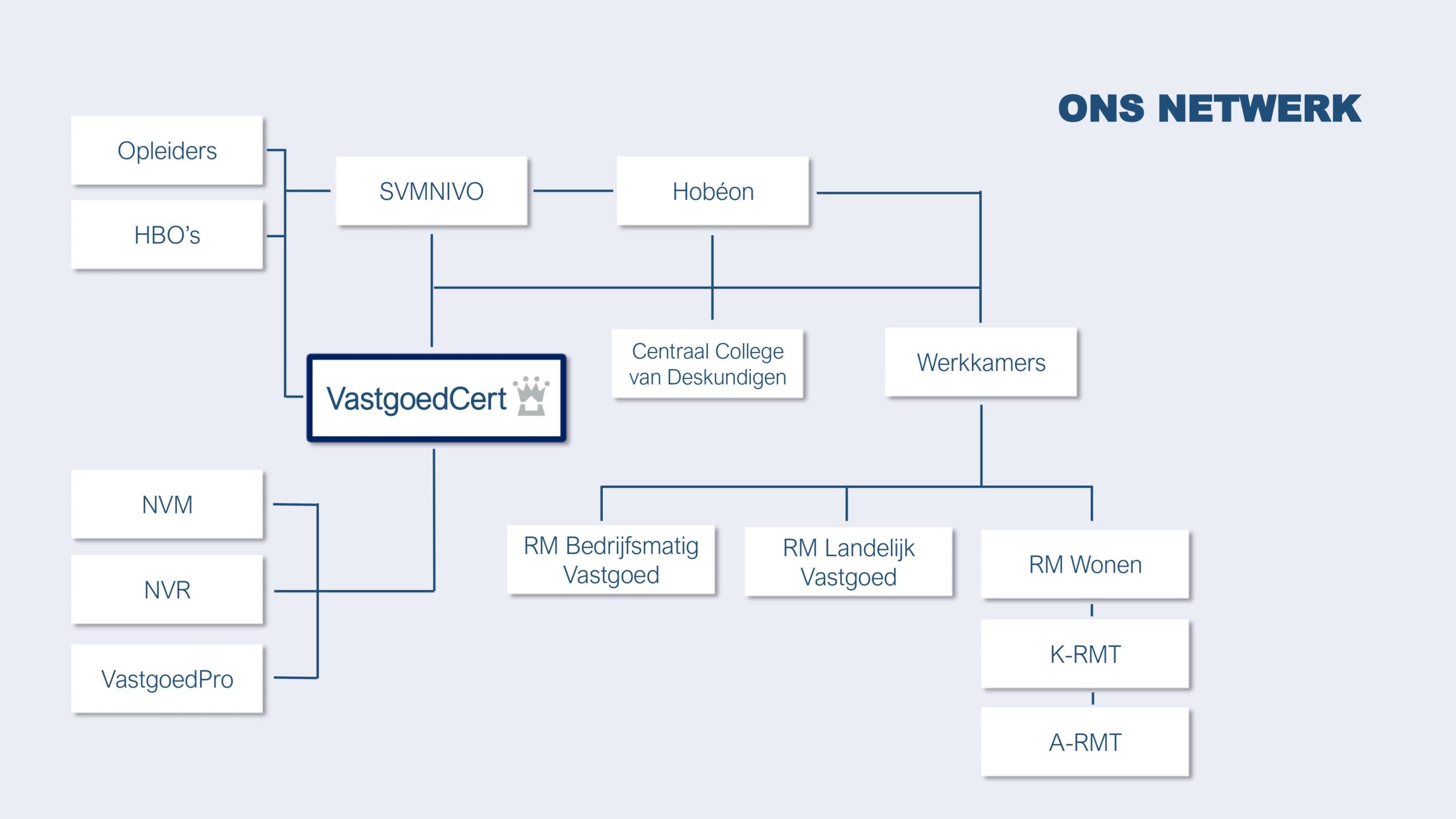 ONS NETWERK

Opleiders

HBO's

SVMNIVO

Hobéon

VastgoedCert

Centraal College van Deskundigen

Werkkamers

NVM

NVR

VastgoedPro

RM Bedrijfsmatig Vastgoed

RM Landelijk Vastgoed

RM Wonen

K-RMT

A-RMT